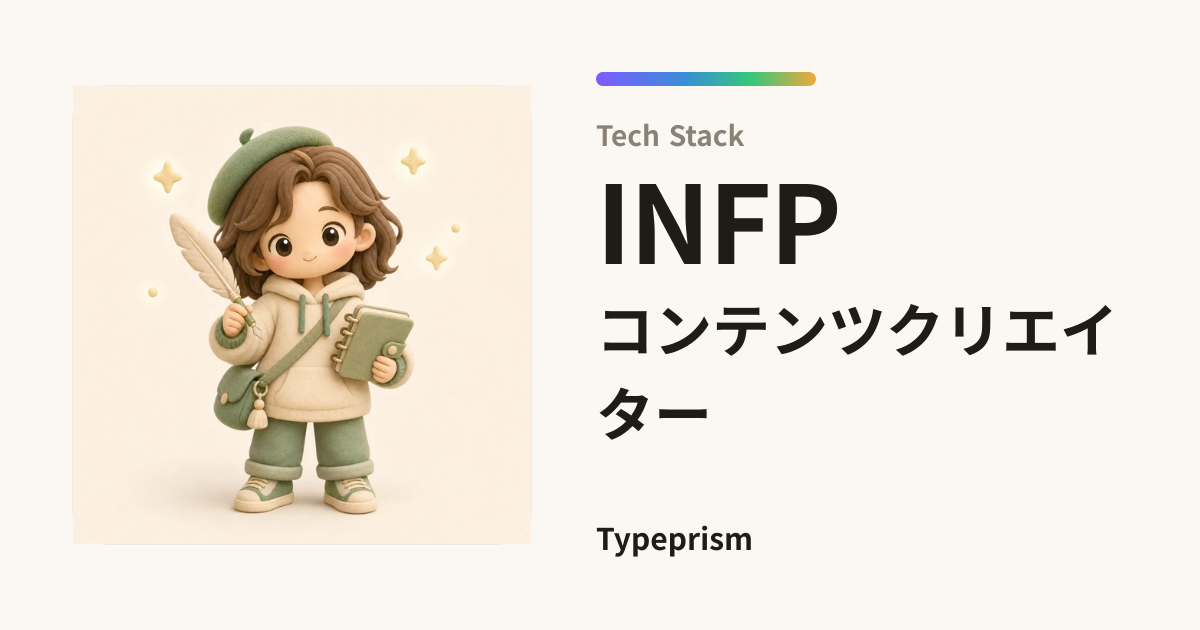 Tech Stack

INFP

コンテンツクリエイター

Typeprism